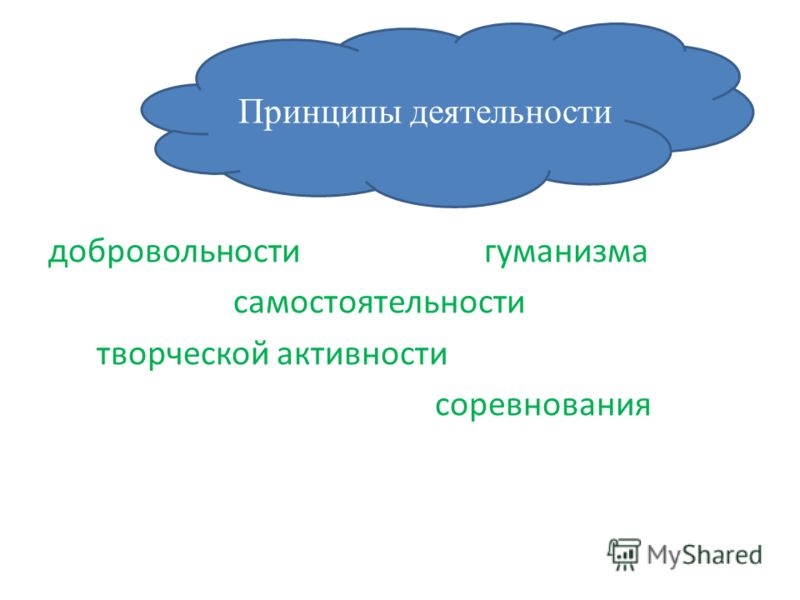 Принципы деятельности

добровольности

гуманизма

самостоятельности

творческой активности

соревнования

MyShared